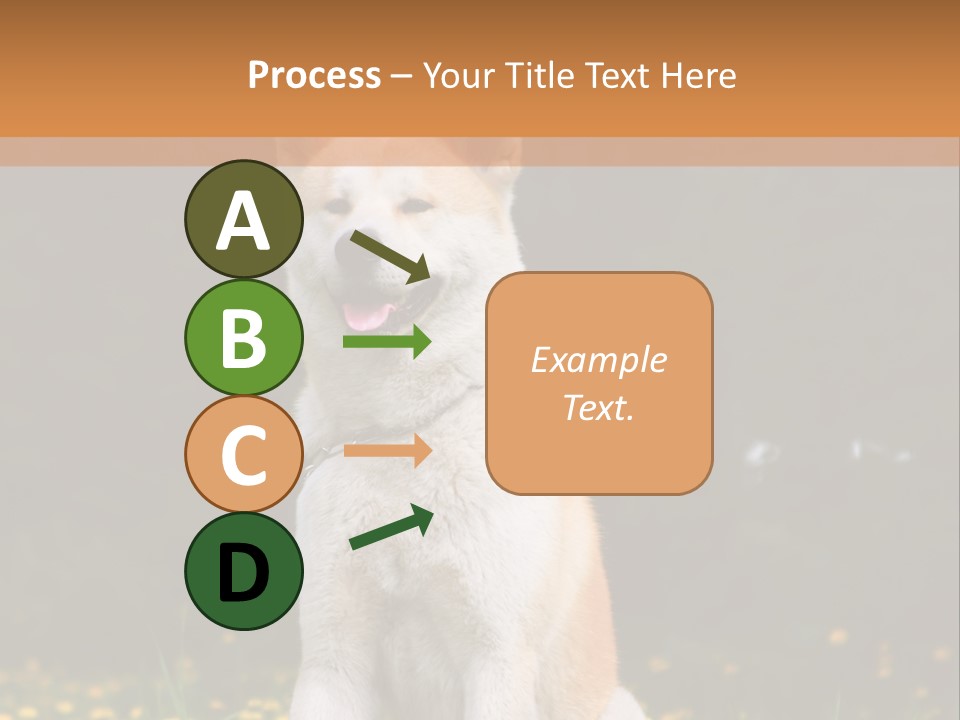 Process – Your Title Text Here

A

B

C

D

Example Text.